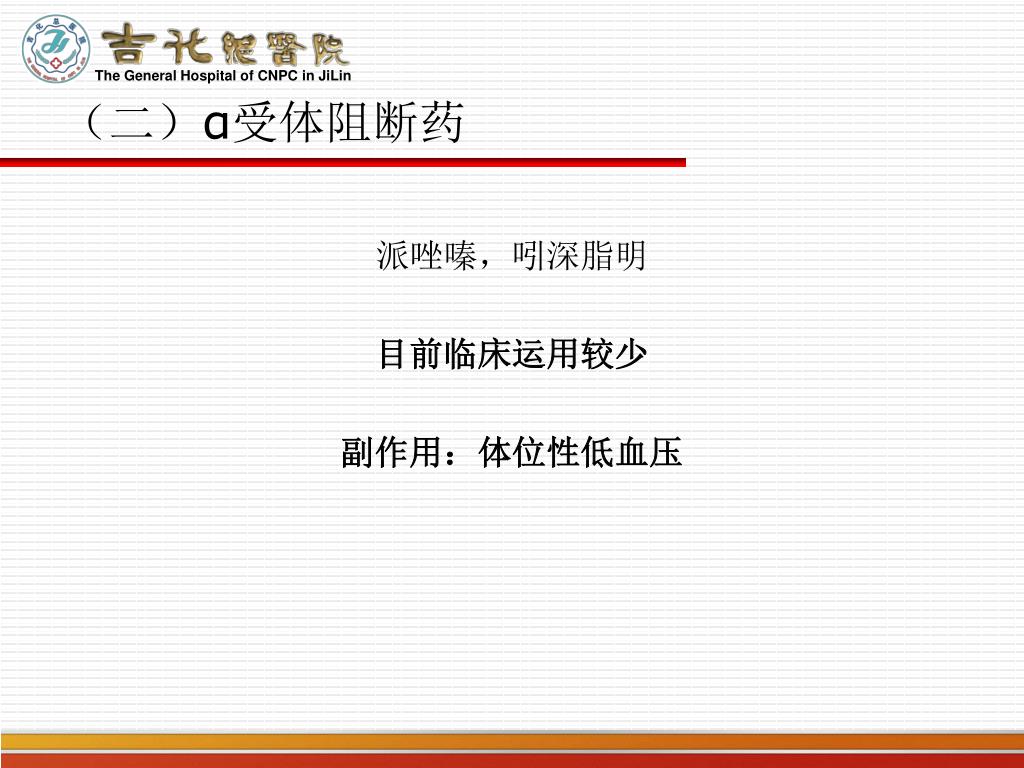 吉化总医院
The General Hospital of CNPC in JiLin

（二）α受体阻断药

派唑嗪，吲深脂明

目前临床运用较少

副作用：体位性低血压